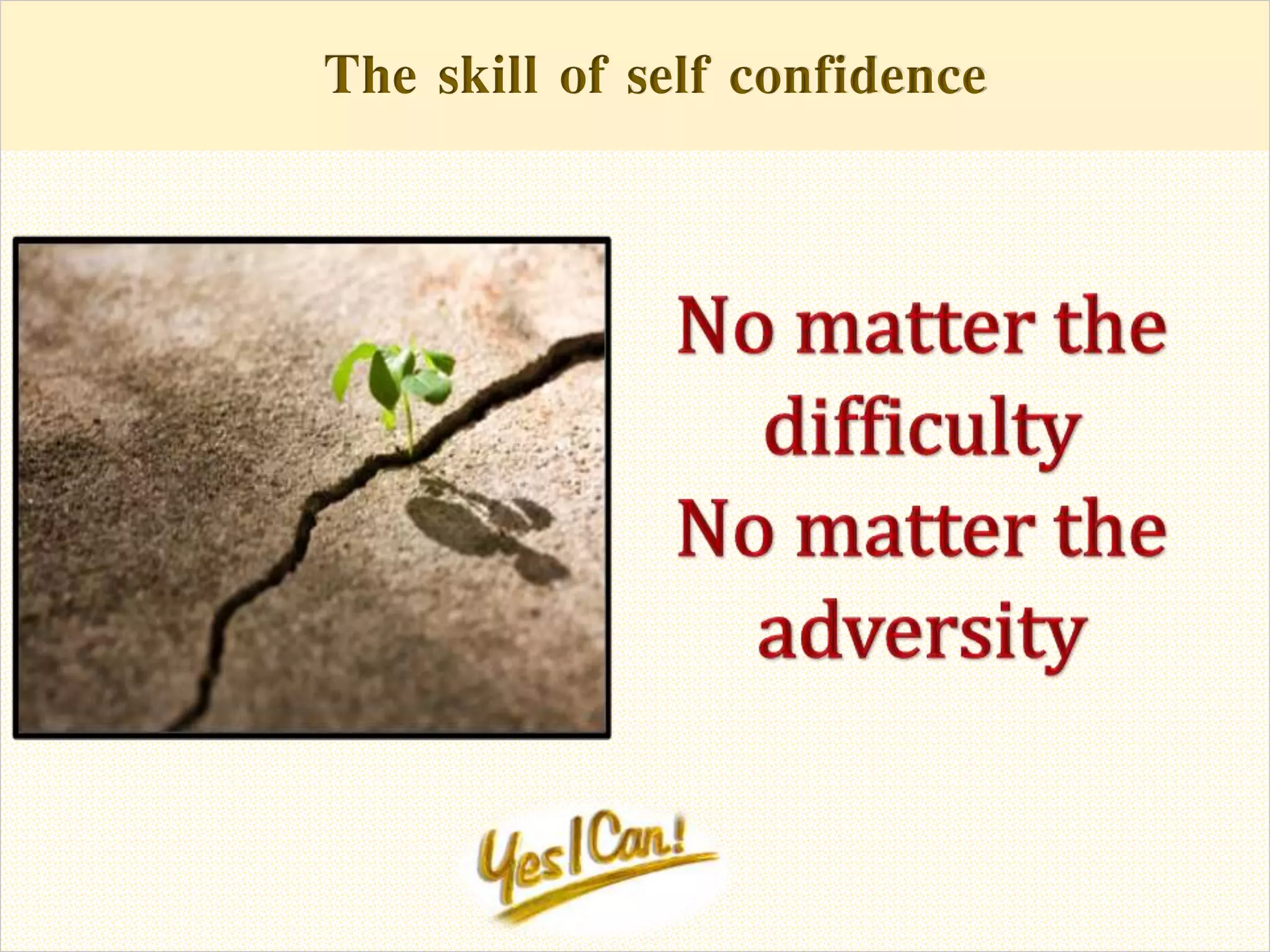 The skill of self confidence

No matter the difficulty
No matter the adversity

Yes I Can!